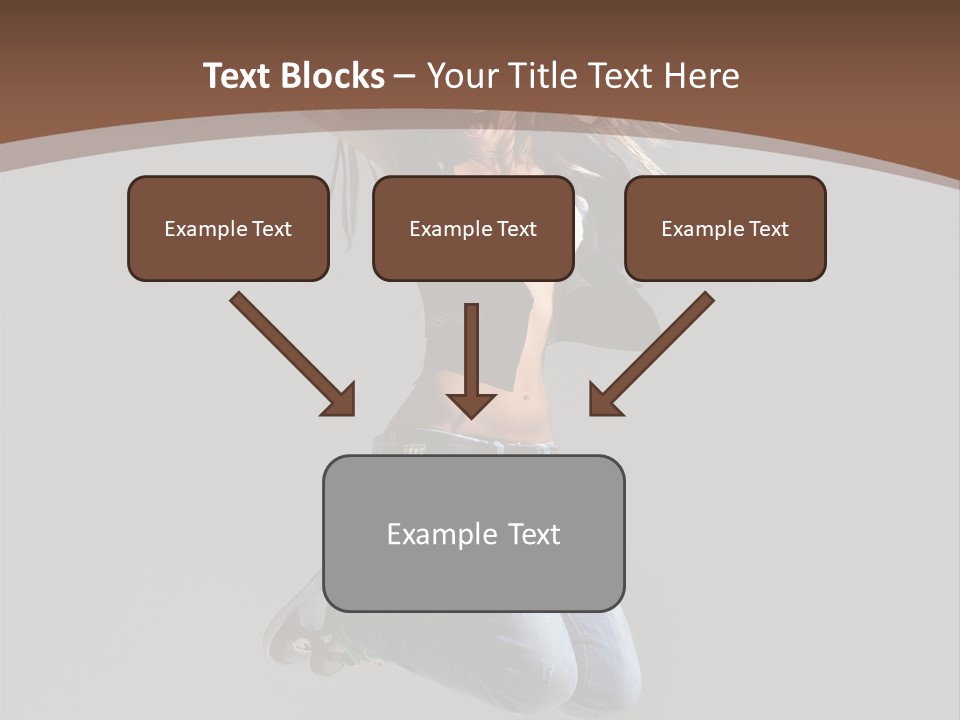 Text Blocks – Your Title Text Here

Example Text

Example Text

Example Text

Example Text